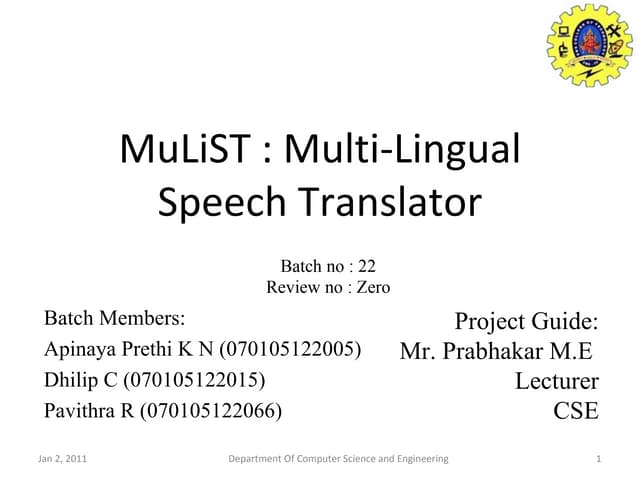 MuLiST : Multi-Lingual Speech Translator

Batch no : 22
Review no : Zero

Batch Members:
Apinaya Prethi K N (070105122005)
Dhilip C (070105122015)
Pavithra R (070105122066)

Project Guide:
Mr. Prabhakar M.E
Lecturer
CSE

Jan 2, 2011
Department Of Computer Science and Engineering
1